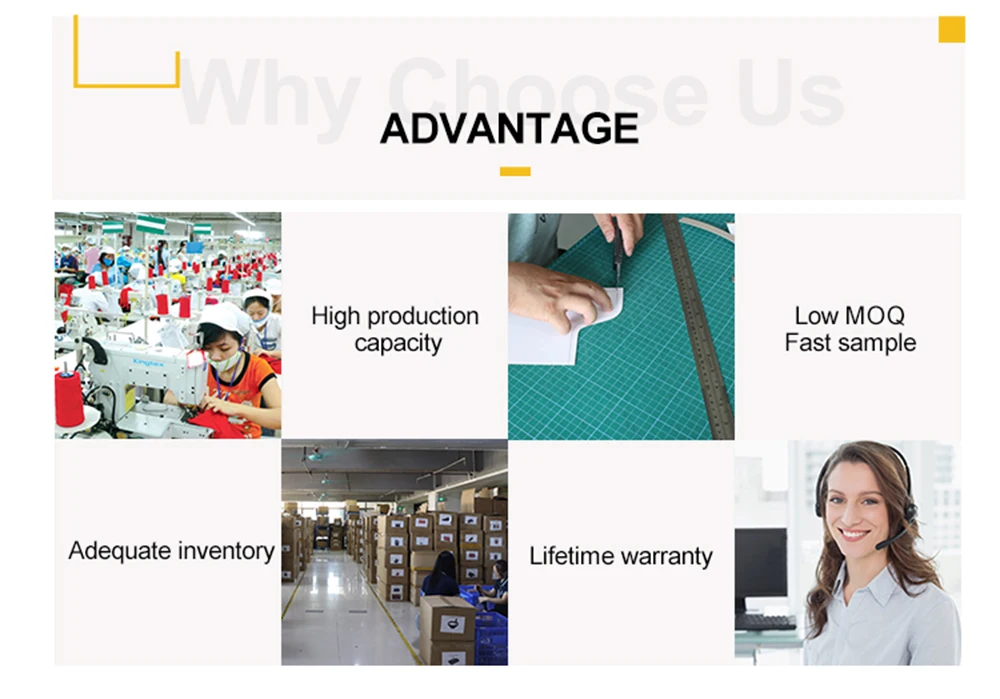 Why Choose Us

ADVANTAGE

High production capacity

Low MOQ
Fast sample

Adequate inventory

Lifetime warranty